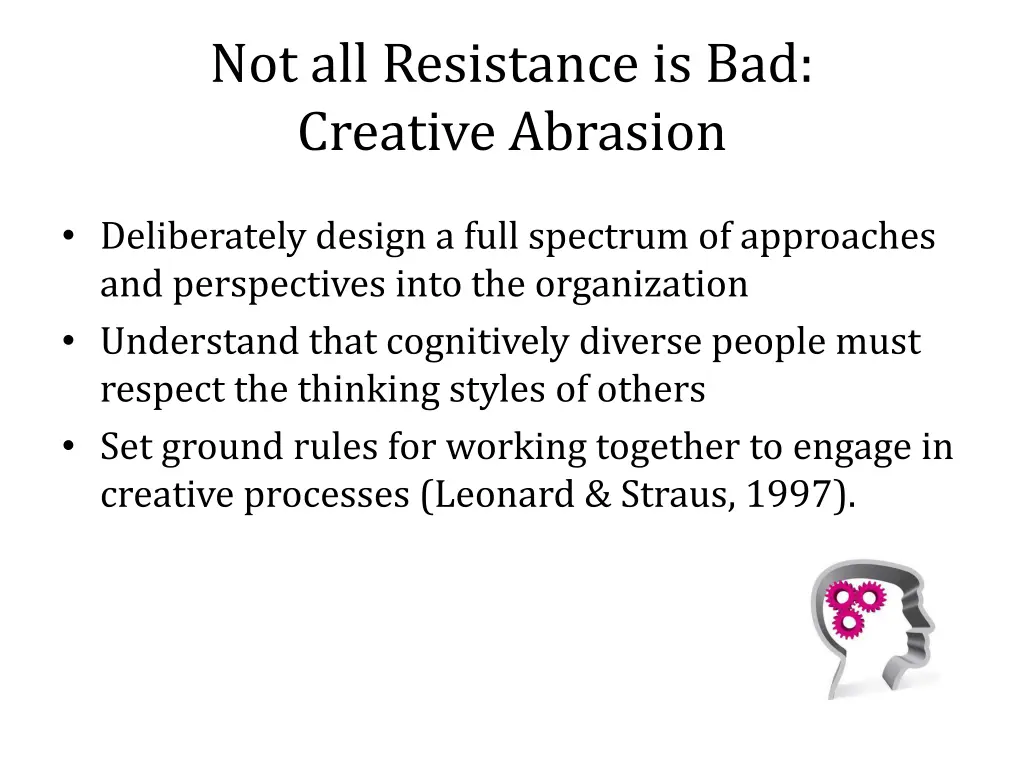 Not all Resistance is Bad:
Creative Abrasion

• Deliberately design a full spectrum of approaches and perspectives into the organization
• Understand that cognitively diverse people must respect the thinking styles of others
• Set ground rules for working together to engage in creative processes (Leonard & Straus, 1997).